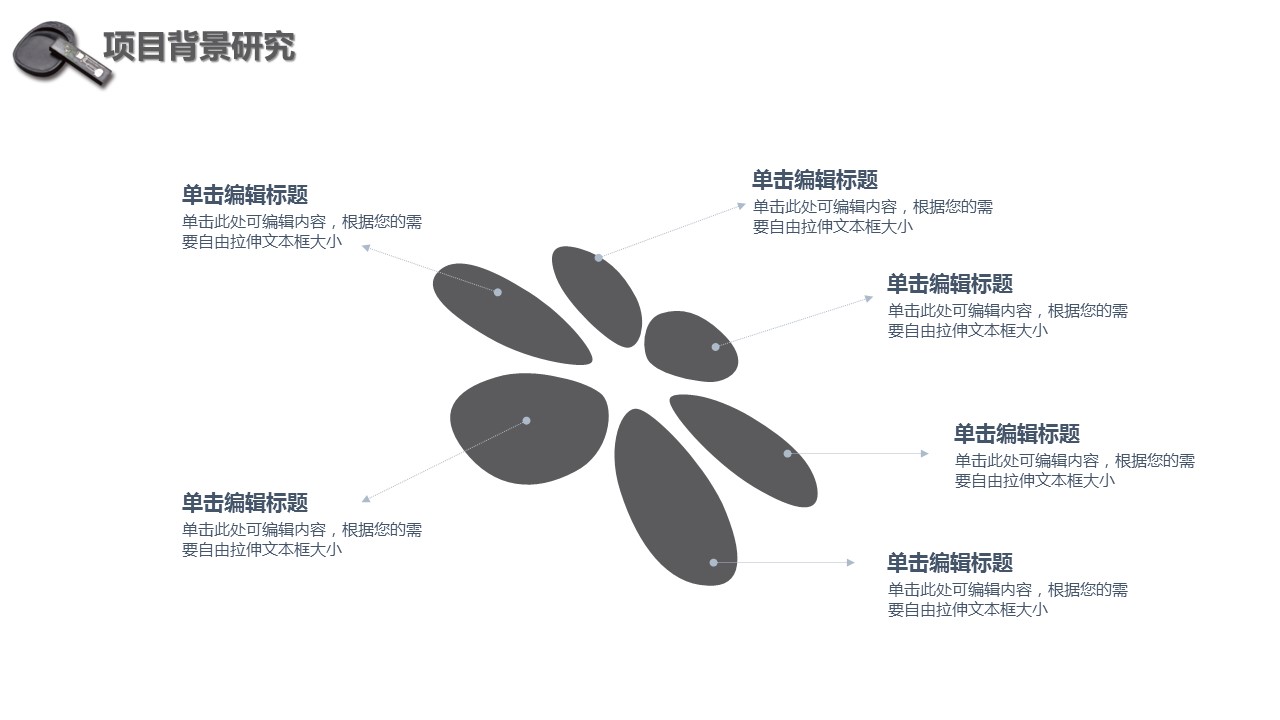 项目背景研究

单击编辑标题
单击此处可编辑内容，根据您的需要自由拉伸文本框大小

单击编辑标题
单击此处可编辑内容，根据您的需要自由拉伸文本框大小

单击编辑标题
单击此处可编辑内容，根据您的需要自由拉伸文本框大小

单击编辑标题
单击此处可编辑内容，根据您的需要自由拉伸文本框大小

单击编辑标题
单击此处可编辑内容，根据您的需要自由拉伸文本框大小

单击编辑标题
单击此处可编辑内容，根据您的需要自由拉伸文本框大小